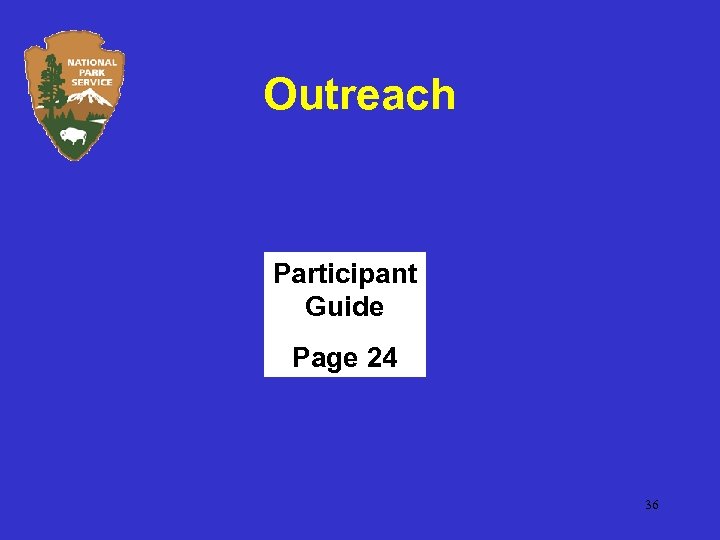 NATIONAL PARK SERVICE

Outreach

Participant Guide

Page 24

36